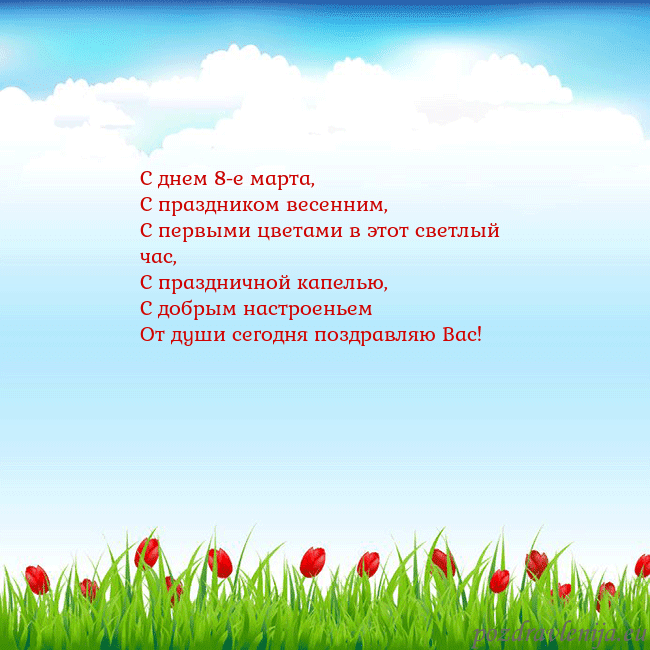 С днем 8-е марта,
С праздником весенним,
С первыми цветами в этот светлый час,
С праздничной капелью,
С добрым настроеньем
От души сегодня поздравляю Вас!

pozdravlenija.eu